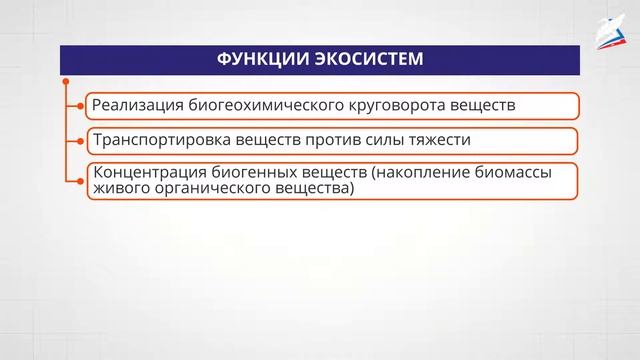 ФУНКЦИИ ЭКОСИСТЕМ

Реализация биогеохимического круговорота веществ

Транспортировка веществ против силы тяжести

Концентрация биогенных веществ (накопление биомассы живого органического вещества)